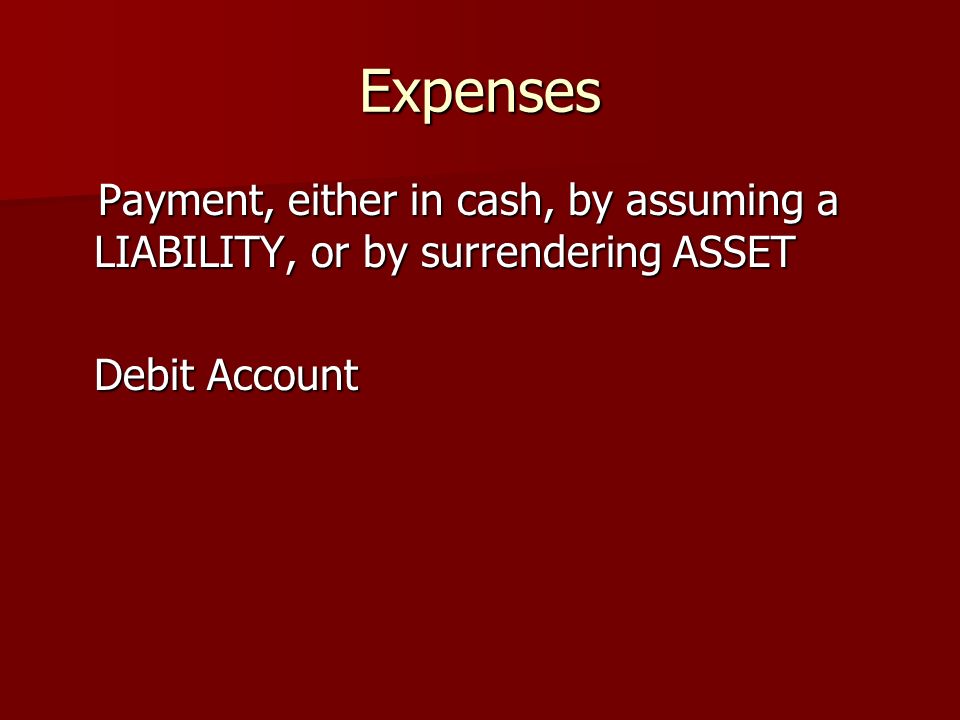 Expenses

Payment, either in cash, by assuming a LIABILITY, or by surrendering ASSET

Debit Account